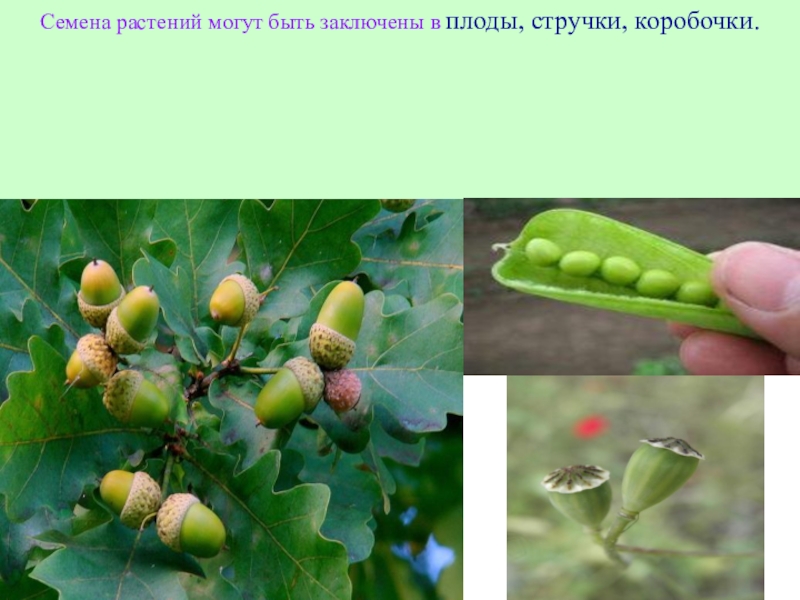 Семена растений могут быть заключены в плоды, стручки, коробочки.